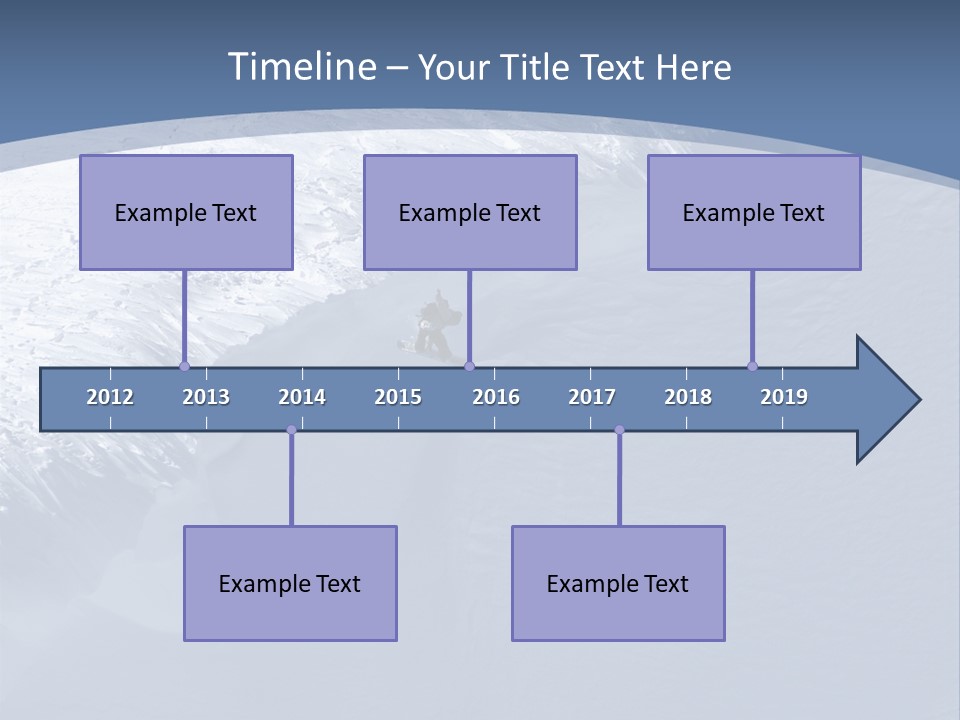 Timeline – Your Title Text Here

Example Text

Example Text

Example Text

2012 2013 2014 2015 2016 2017 2018 2019

Example Text

Example Text